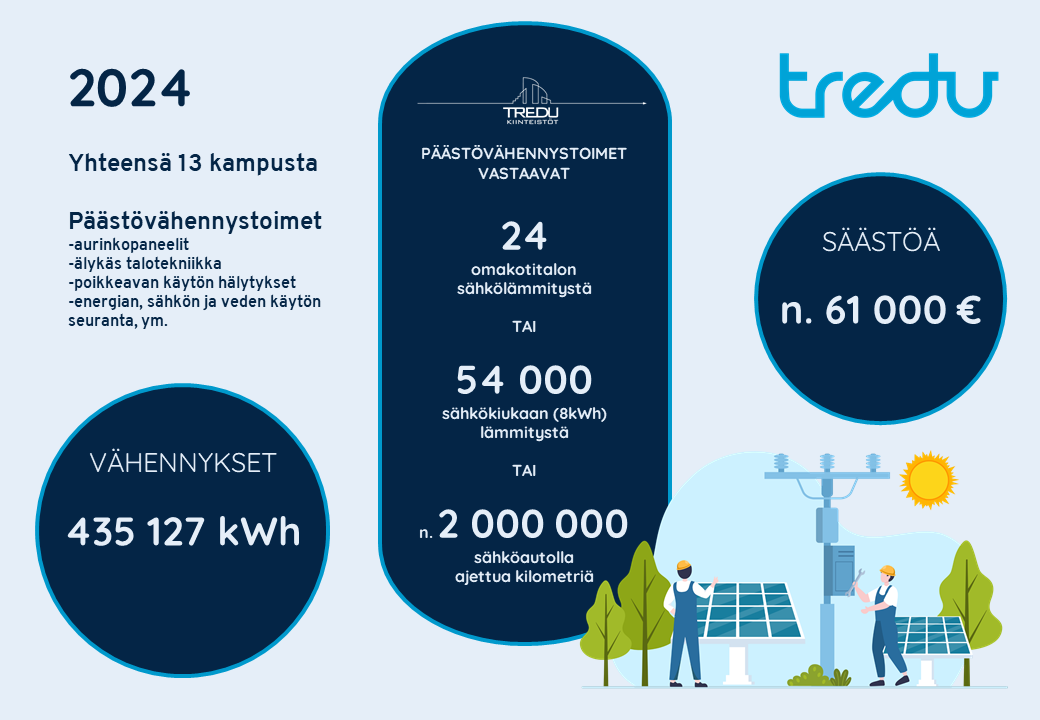 2024

Yhteensä 13 kampusta

Päästövähennystoimet
-aurinkopaneelit
-älykäs talotekniikka
-poikkeavan käytön hälytykset
-energian, sähkön ja veden käytön seuranta, ym.

VÄHENNYKSET

435 127 kWh

TREDU KIINTEISTÖT

PÄÄSTÖVÄHENNYSTOIMET VASTAAVAT

24
omakotitalon sähkölämmitystä

TAI

54 000
sähkökiukaan (8kWh) lämmitystä

TAI

n. 2 000 000
sähköautolla ajettua kilometriä

tredu

SÄÄSTÖÄ

n. 61 000 €